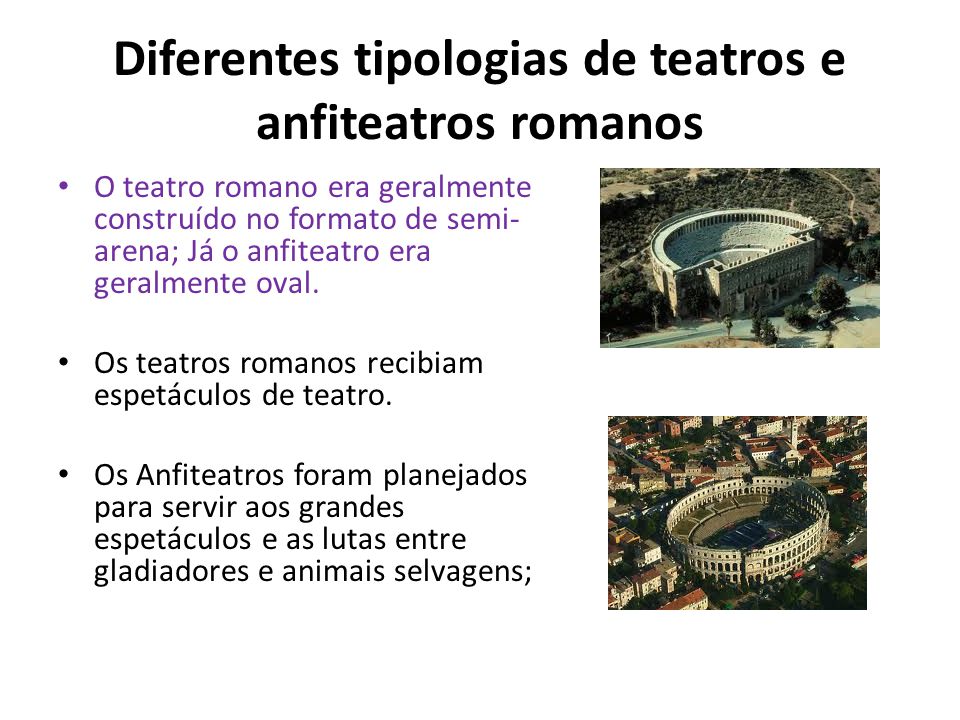 Diferentes tipologias de teatros e anfiteatros romanos

• O teatro romano era geralmente construído no formato de semi-arena; Já o anfiteatro era geralmente oval.

• Os teatros romanos recibiam espetáculos de teatro.

• Os Anfiteatros foram planejados para servir aos grandes espetáculos e as lutas entre gladiadores e animais selvagens;